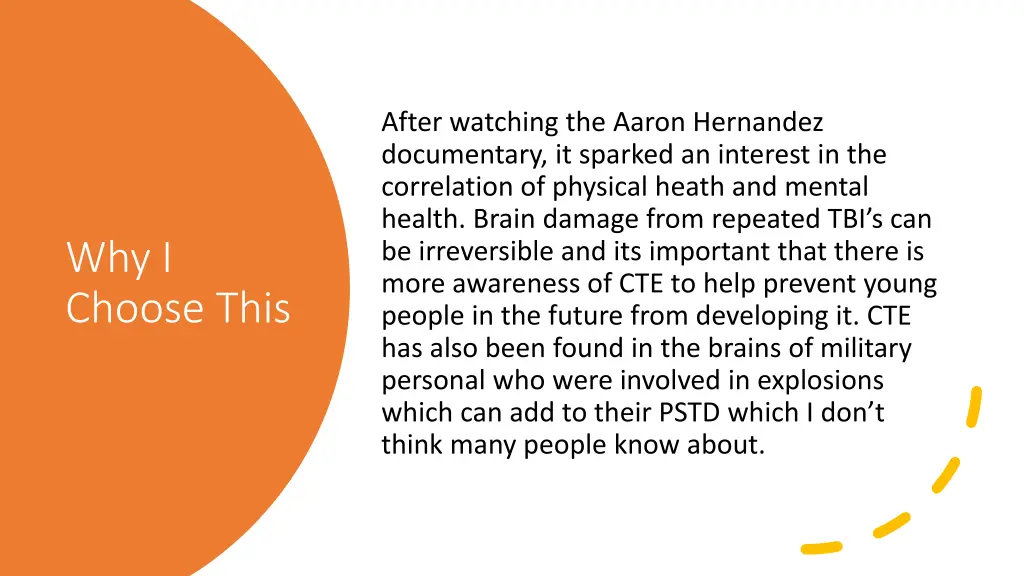 Why I Choose This

After watching the Aaron Hernandez documentary, it sparked an interest in the correlation of physical heath and mental health. Brain damage from repeated TBI’s can be irreversible and its important that there is more awareness of CTE to help prevent young people in the future from developing it. CTE has also been found in the brains of military personal who were involved in explosions which can add to their PSTD which I don’t think many people know about.